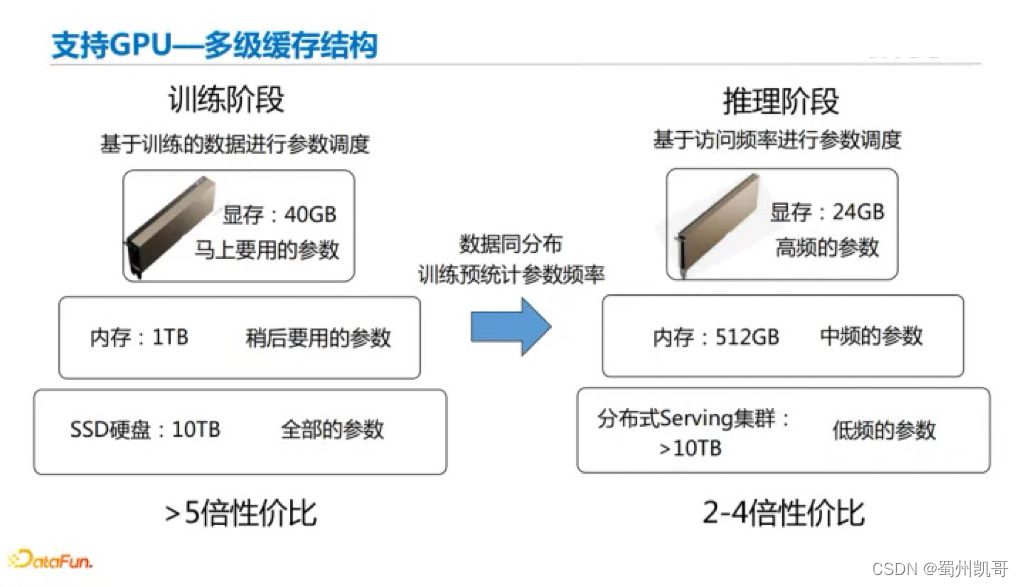 支持GPU—多级缓存结构

训练阶段

基于训练的数据进行参数调度

显存：40GB
马上要用的参数

内存：1TB 稍后要用的参数

SSD硬盘：10TB 全部的参数

>5倍性价比

数据同分布
训练预统计参数频率

推理阶段

基于访问频率进行参数调度

显存：24GB
高频的参数

内存：512GB 中频的参数

分布式Serving集群：
>10TB 低频的参数

2-4倍性价比

DataFun.

CSDN @蜀州凯哥